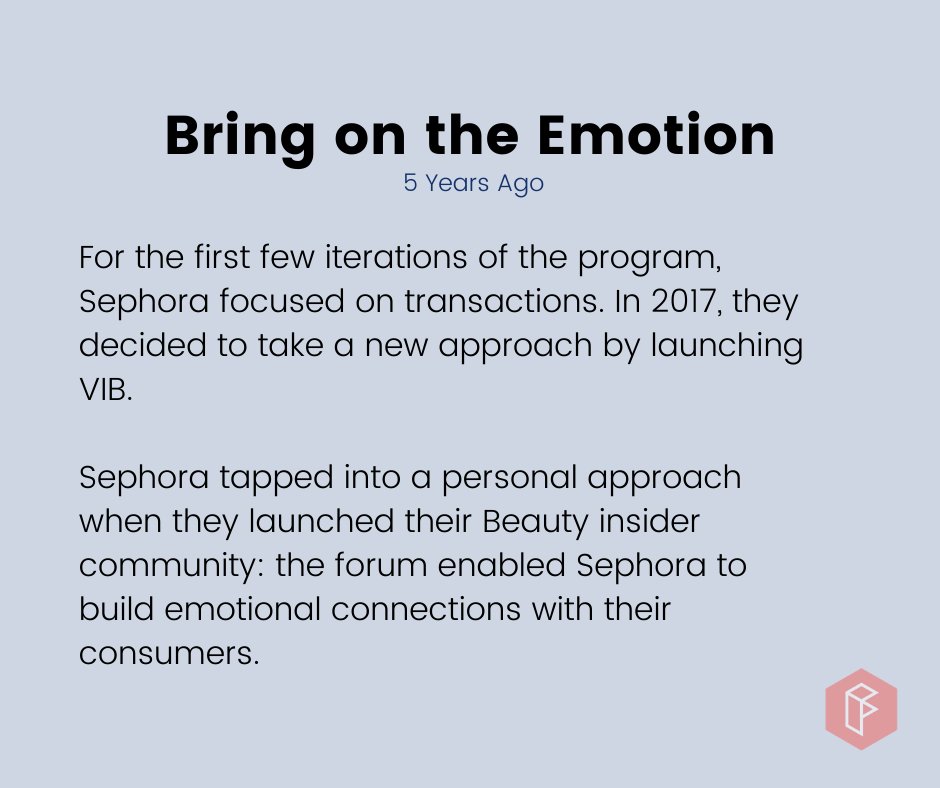 Bring on the Emotion
5 Years Ago

For the first few iterations of the program, Sephora focused on transactions. In 2017, they decided to take a new approach by launching VIB.

Sephora tapped into a personal approach when they launched their Beauty insider community: the forum enabled Sephora to build emotional connections with their consumers.